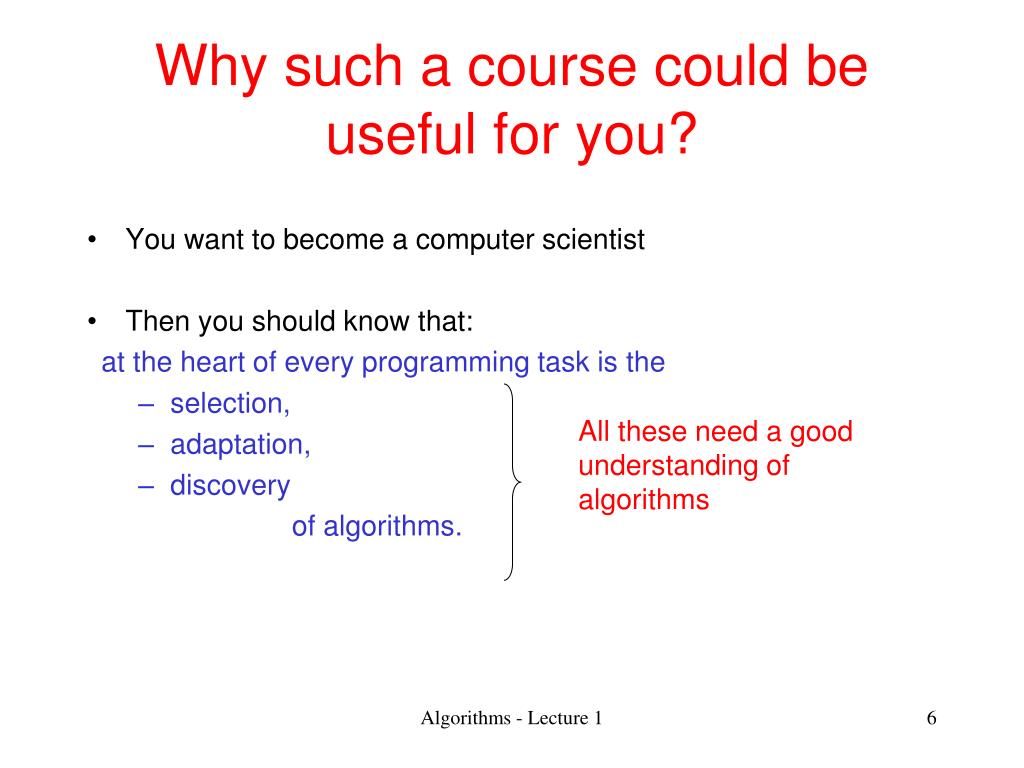 Why such a course could be useful for you?

• You want to become a computer scientist

• Then you should know that:
at the heart of every programming task is the
– selection,
– adaptation,
– discovery
of algorithms.

All these need a good understanding of algorithms

Algorithms - Lecture 1

6